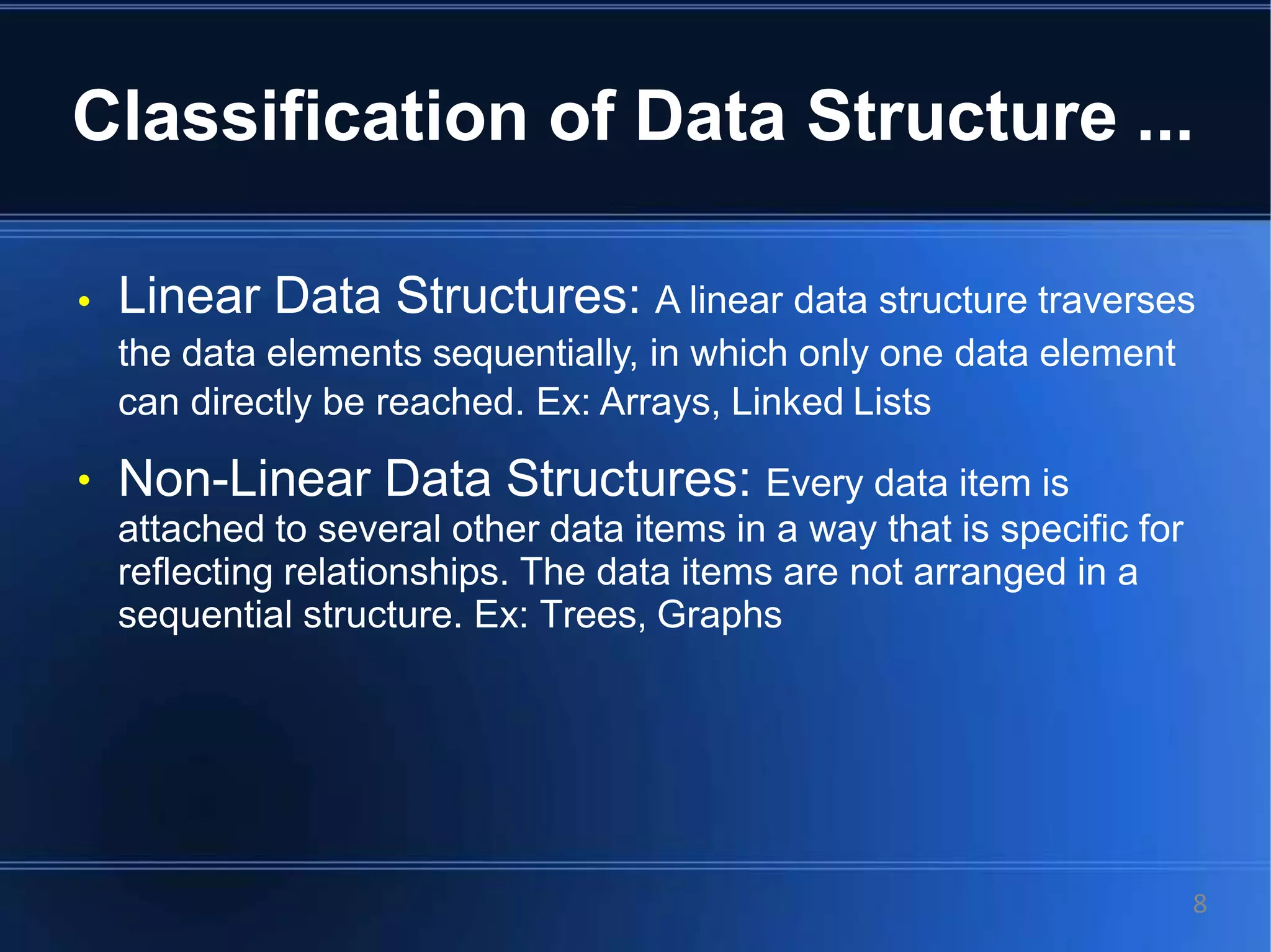 Classification of Data Structure ...

• Linear Data Structures: A linear data structure traverses the data elements sequentially, in which only one data element can directly be reached. Ex: Arrays, Linked Lists

• Non-Linear Data Structures: Every data item is attached to several other data items in a way that is specific for reflecting relationships. The data items are not arranged in a sequential structure. Ex: Trees, Graphs

8